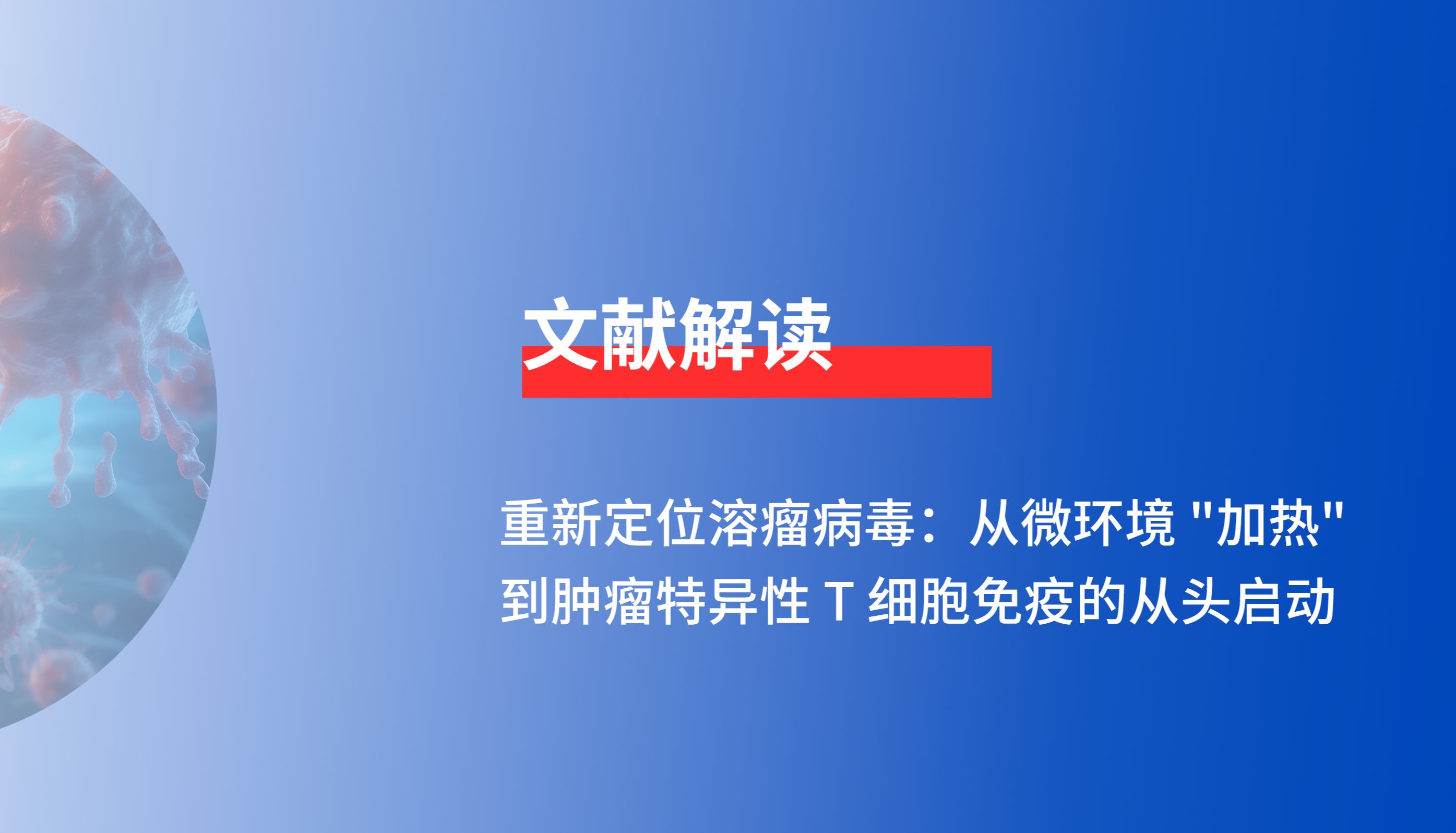 文献解读

重新定位溶瘤病毒：从微环境 "加热" 到肿瘤特异性 T 细胞免疫的从头启动